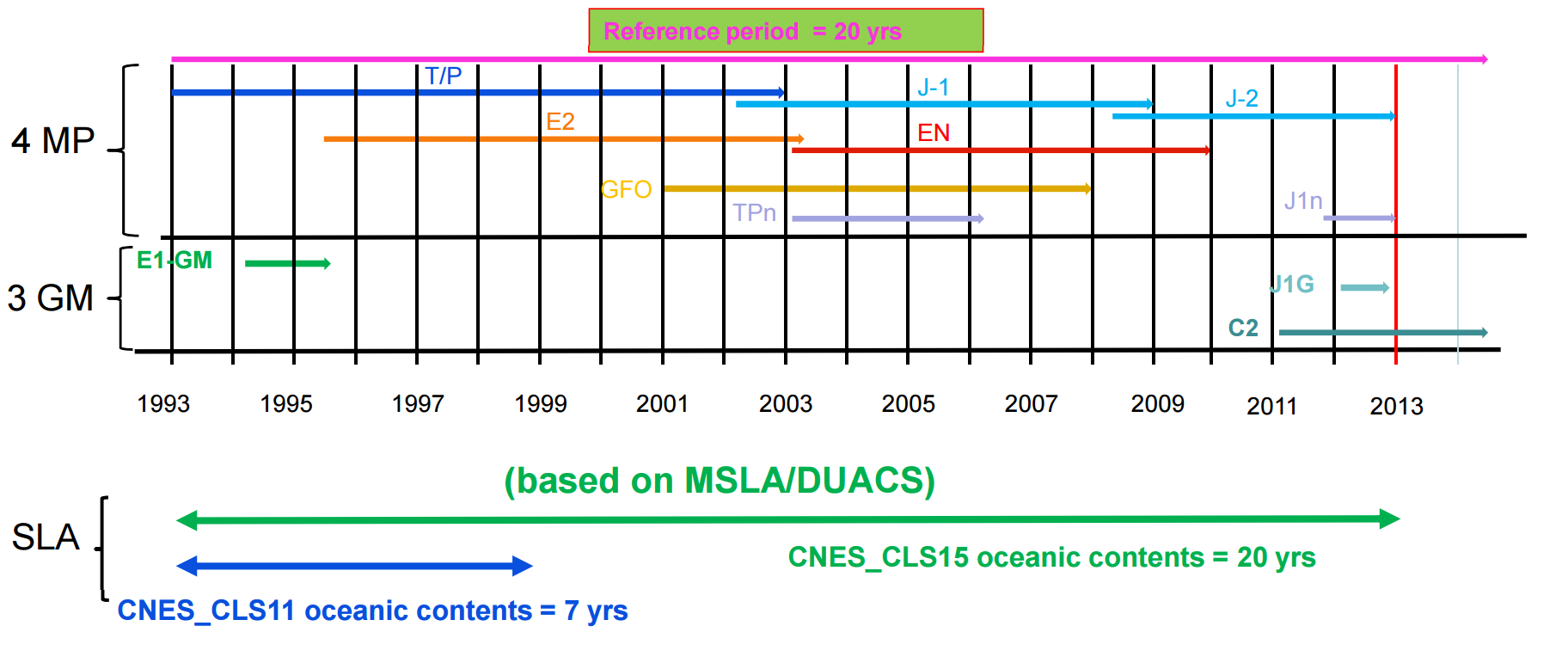 Reference period = 20 yrs

4 MP

T/P

J-1

J-2

E2

EN

GFO

TPn

J1n

3 GM

E1-GM

J1G

C2

1993 1995 1997 1999 2001 2003 2005 2007 2009 2011 2013

(based on MSLA/DUACS)

SLA

CNES_CLS15 oceanic contents = 20 yrs

CNES_CLS11 oceanic contents = 7 yrs